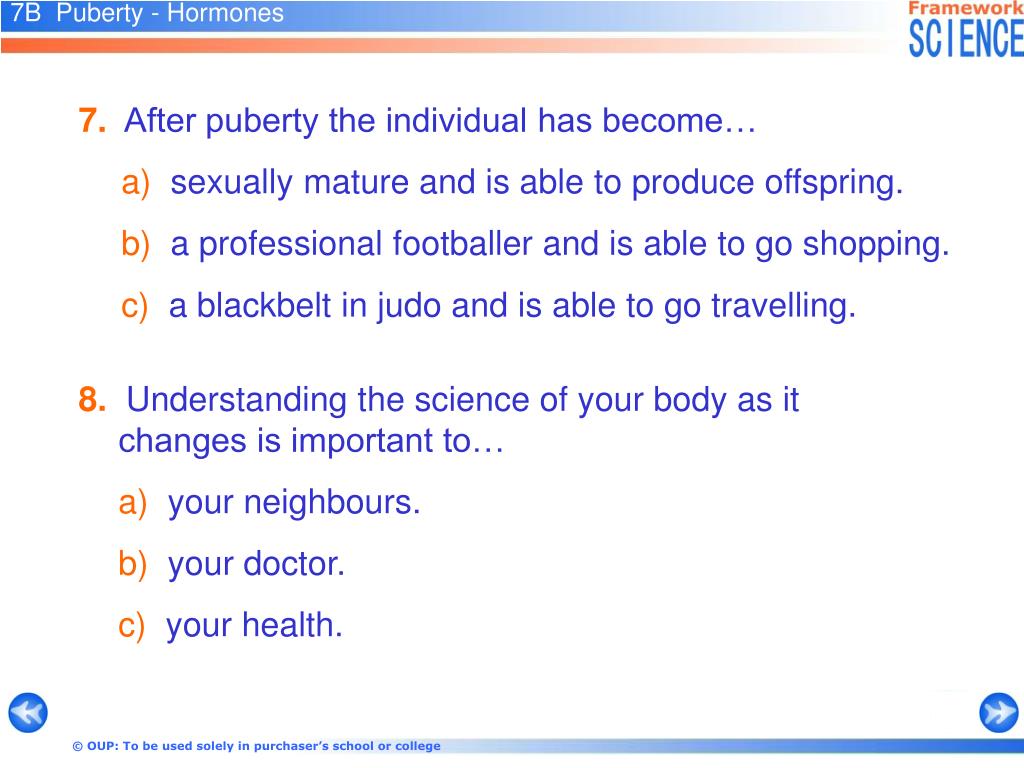 7B Puberty - Hormones

Framework SCIENCE

7. After puberty the individual has become…

a) sexually mature and is able to produce offspring.

b) a professional footballer and is able to go shopping.

c) a blackbelt in judo and is able to go travelling.

8. Understanding the science of your body as it changes is important to…

a) your neighbours.

b) your doctor.

c) your health.

© OUP: To be used solely in purchaser's school or college